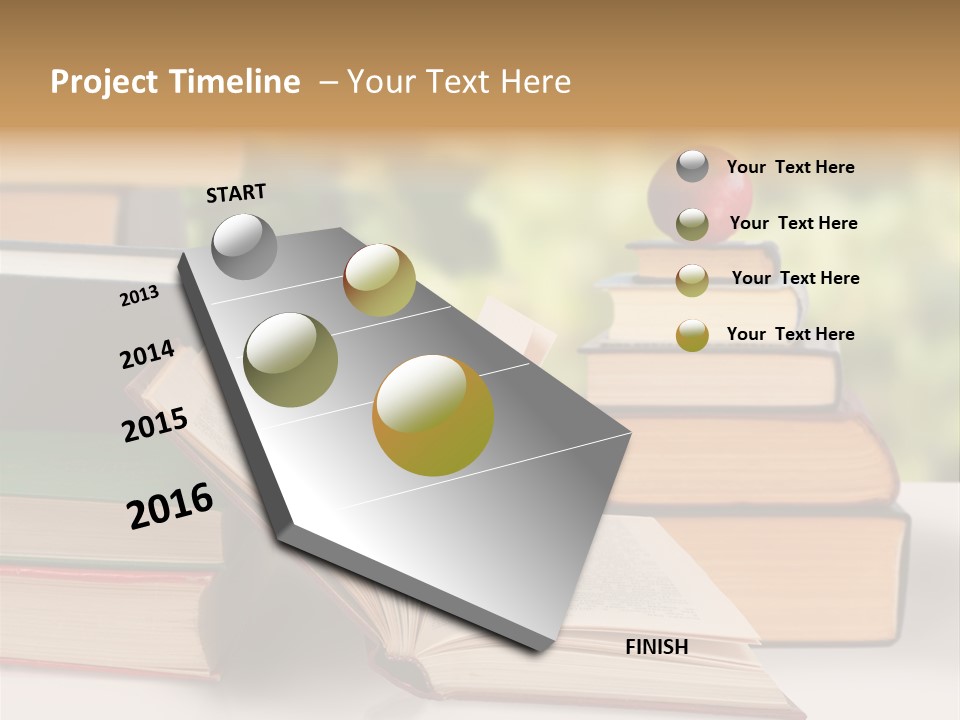 Project Timeline – Your Text Here

START

2013

2014

2015

2016

FINISH

Your Text Here

Your Text Here

Your Text Here

Your Text Here